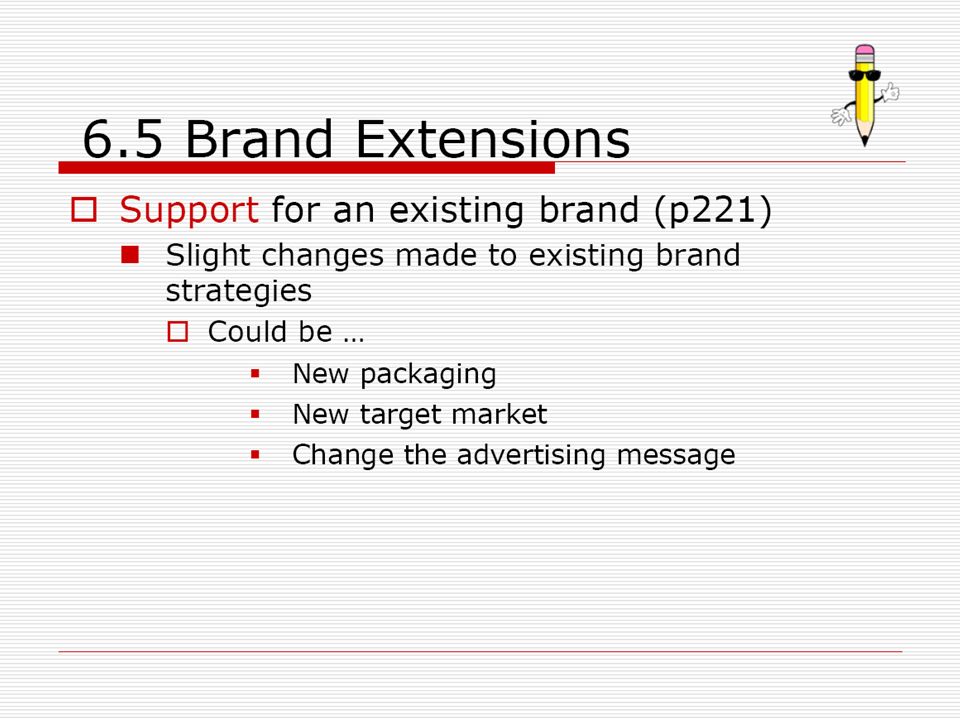 6.5 Brand Extensions

Support for an existing brand (p221)

Slight changes made to existing brand strategies

Could be …

New packaging

New target market

Change the advertising message